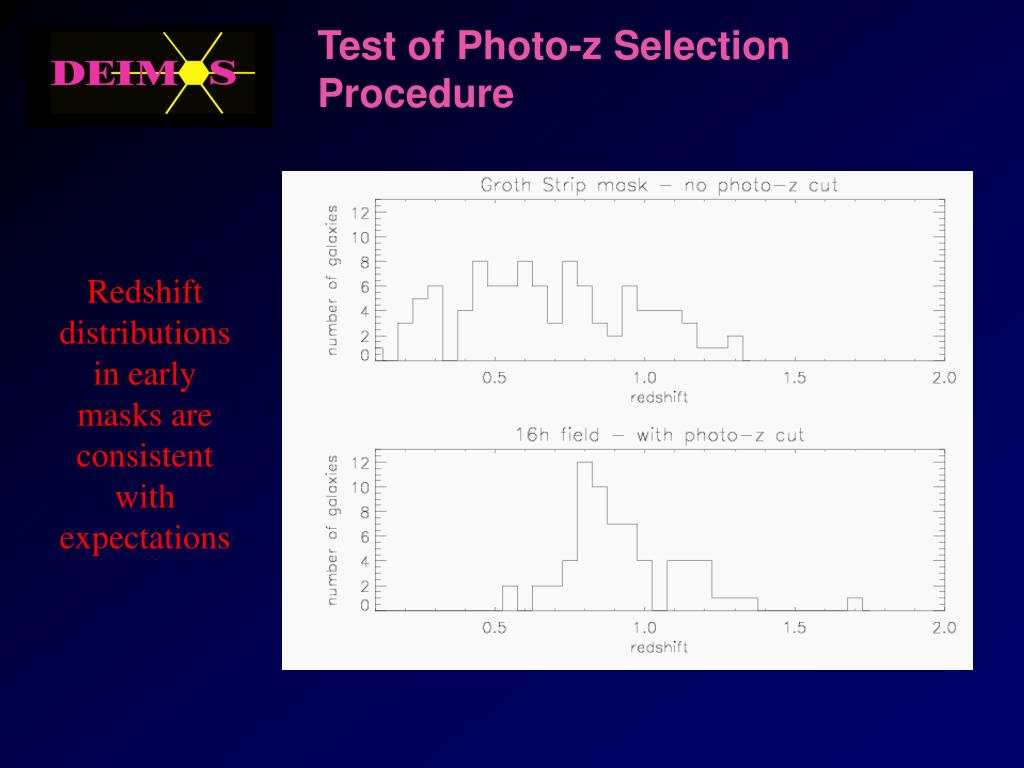 DEIMOS

Test of Photo-z Selection Procedure

Redshift distributions in early masks are consistent with expectations

Groth Strip mask — no photo—z cut

number of galaxies

12
10
8
6
4
2
0

0.5 1.0 1.5 2.0
redshift

16h field — with photo—z cut

number of galaxies

12
10
8
6
4
2
0

0.5 1.0 1.5 2.0
redshift